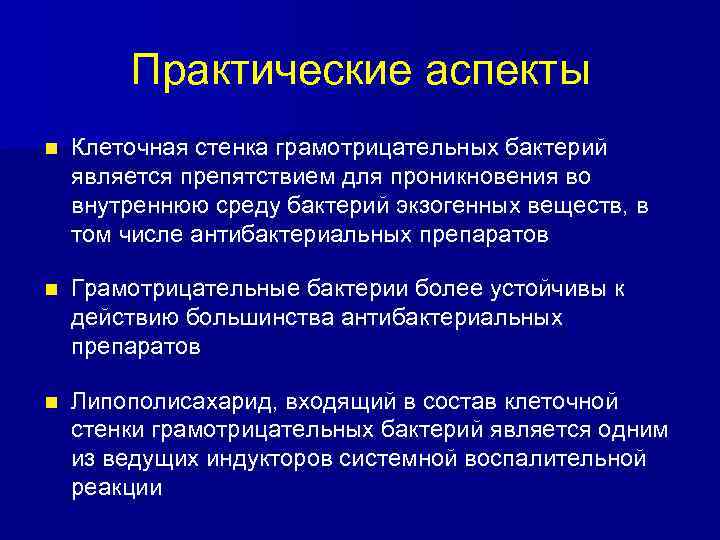 Практические аспекты

Клеточная стенка грамотрицательных бактерий является препятствием для проникновения во внутреннюю среду бактерий экзогенных веществ, в том числе антибактериальных препаратов

Грамотрицательные бактерии более устойчивы к действию большинства антибактериальных препаратов

Липополисахарид, входящий в состав клеточной стенки грамотрицательных бактерий является одним из ведущих индукторов системной воспалительной реакции